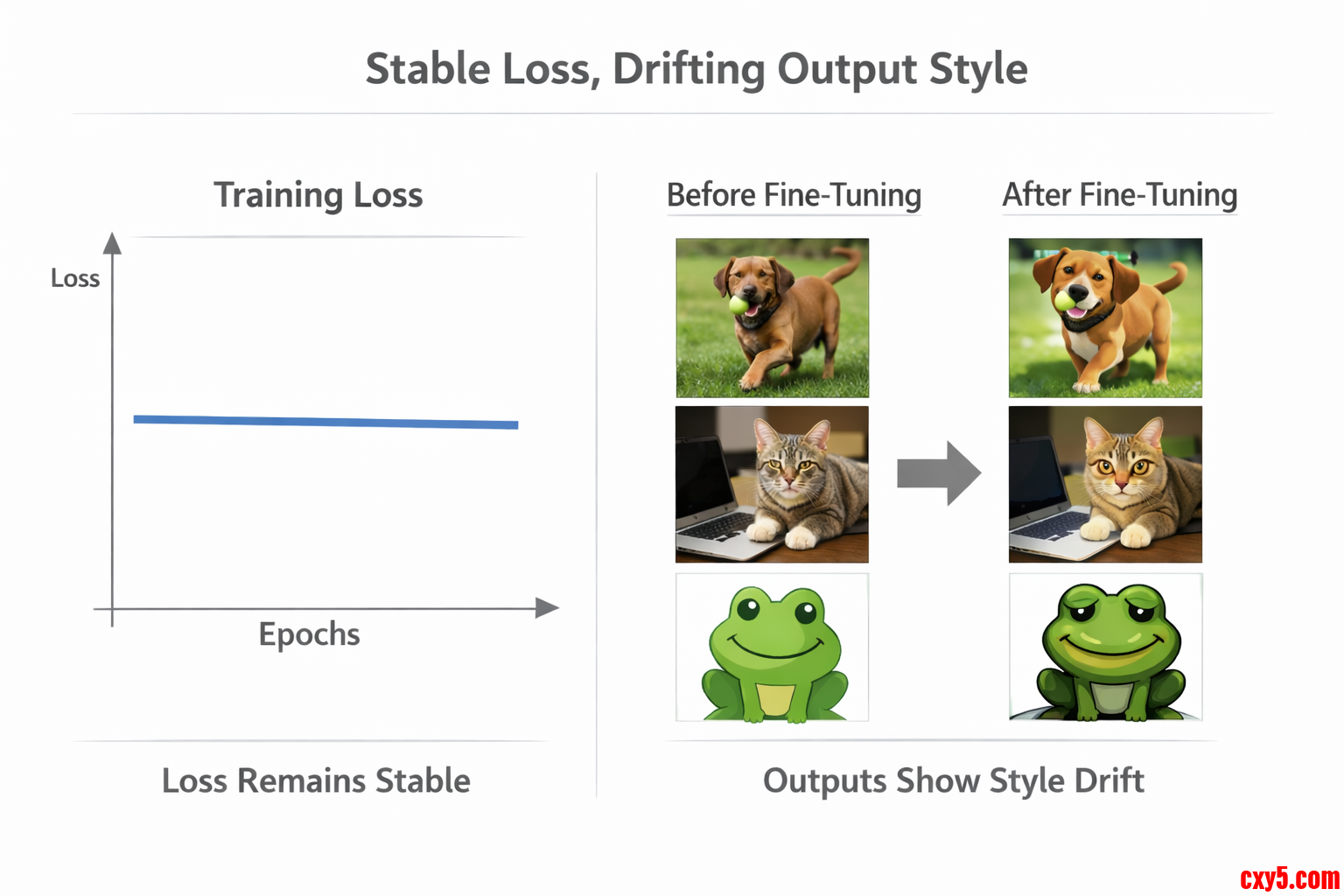 Stable Loss, Drifting Output Style

Training Loss

Loss

Epochs

Loss Remains Stable

Before Fine-Tuning

After Fine-Tuning

Outputs Show Style Drift

cxy5.com